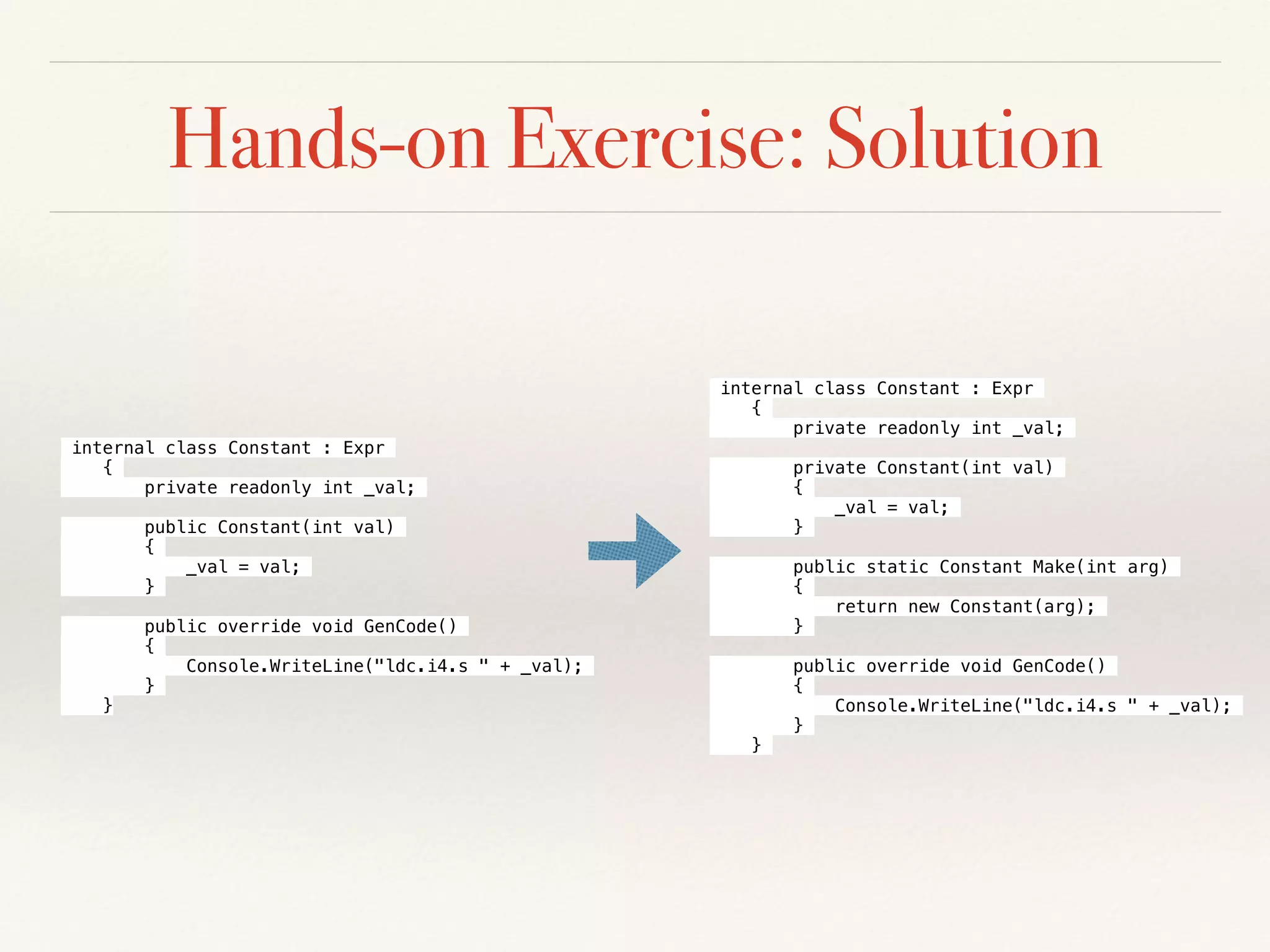 Hands-on Exercise: Solution

internal class Constant : Expr
    {
        private readonly int _val;

        public Constant(int val)
        {
            _val = val;
        }

        public override void GenCode()
        {
            Console.WriteLine("ldc.i4.s " + _val);
        }
    }

internal class Constant : Expr
    {
        private readonly int _val;

        private Constant(int val)
        {
            _val = val;
        }

        public static Constant Make(int arg)
        {
            return new Constant(arg);
        }

        public override void GenCode()
        {
            Console.WriteLine("ldc.i4.s " + _val);
        }
    }